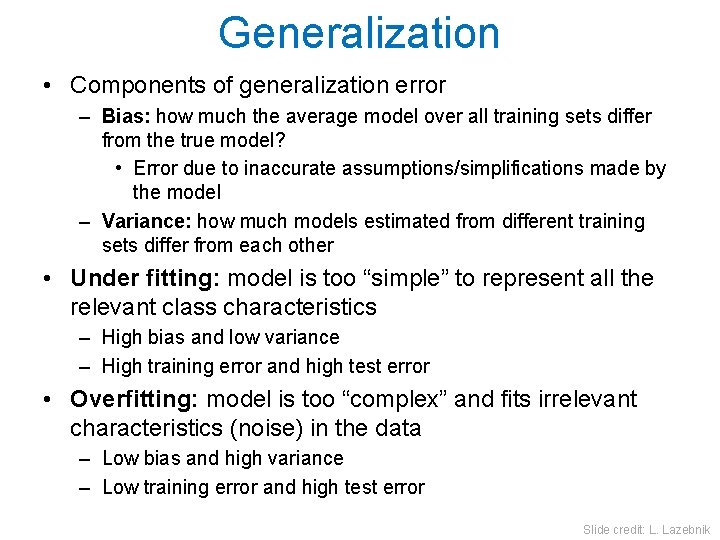 Generalization

• Components of generalization error
– Bias: how much the average model over all training sets differ from the true model?
• Error due to inaccurate assumptions/simplifications made by the model
– Variance: how much models estimated from different training sets differ from each other

• Under fitting: model is too “simple” to represent all the relevant class characteristics
– High bias and low variance
– High training error and high test error

• Overfitting: model is too “complex” and fits irrelevant characteristics (noise) in the data
– Low bias and high variance
– Low training error and high test error

Slide credit: L. Lazebnik